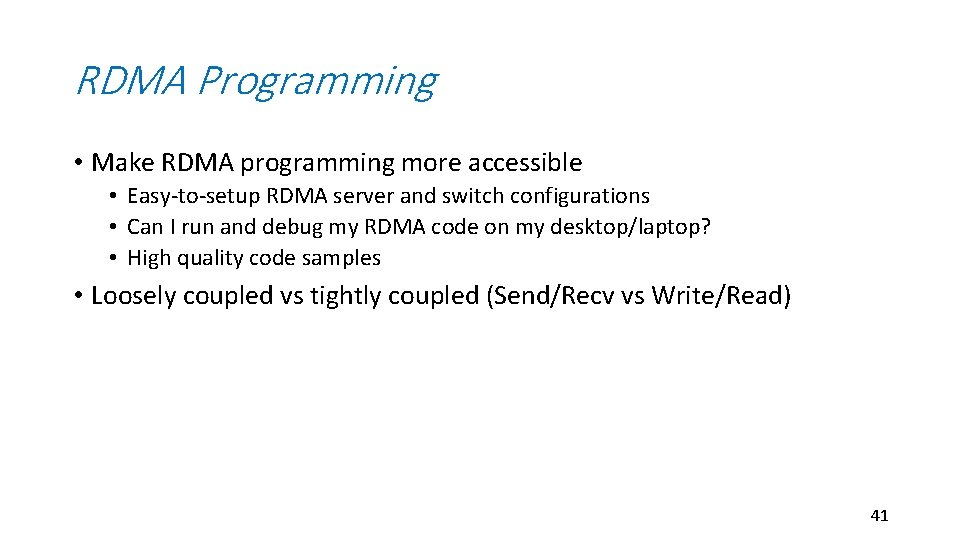 RDMA Programming

• Make RDMA programming more accessible
  • Easy-to-setup RDMA server and switch configurations
  • Can I run and debug my RDMA code on my desktop/laptop?
  • High quality code samples

• Loosely coupled vs tightly coupled (Send/Recv vs Write/Read)

41